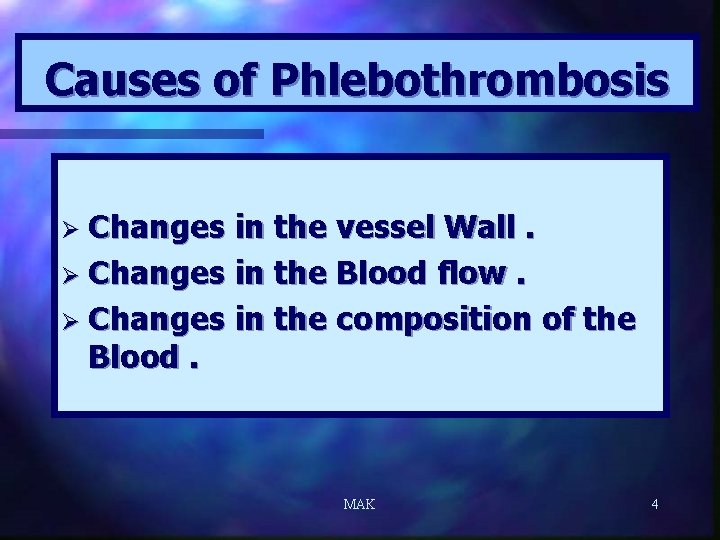 Causes of Phlebothrombosis

➢ Changes in the vessel Wall .
➢ Changes in the Blood flow .
➢ Changes in the composition of the Blood .

MAK

4